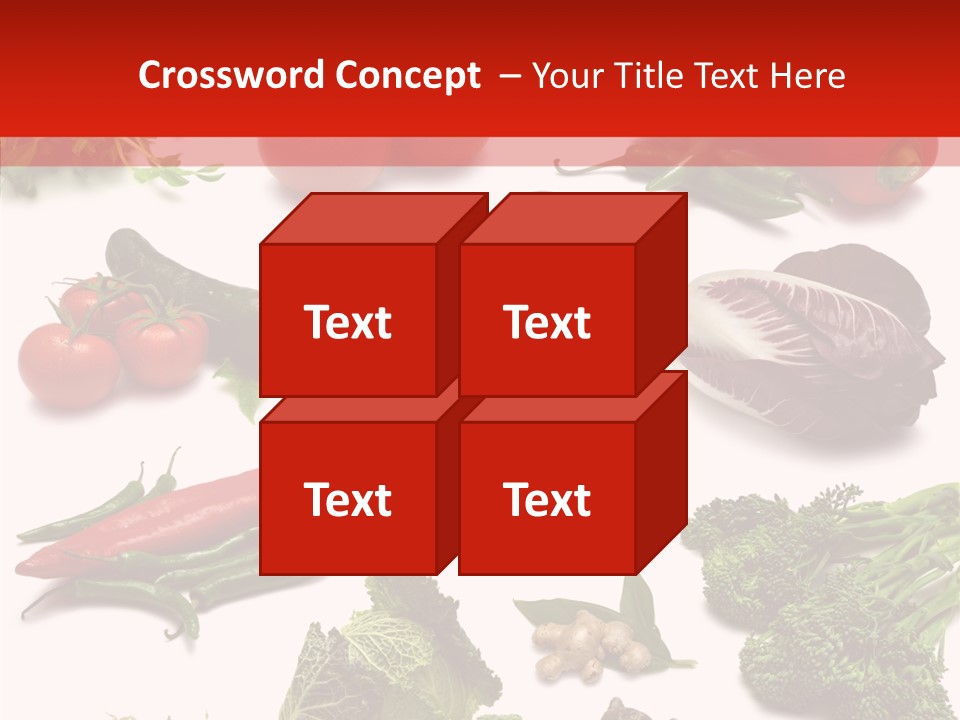 Crossword Concept – Your Title Text Here

Text

Text

Text

Text